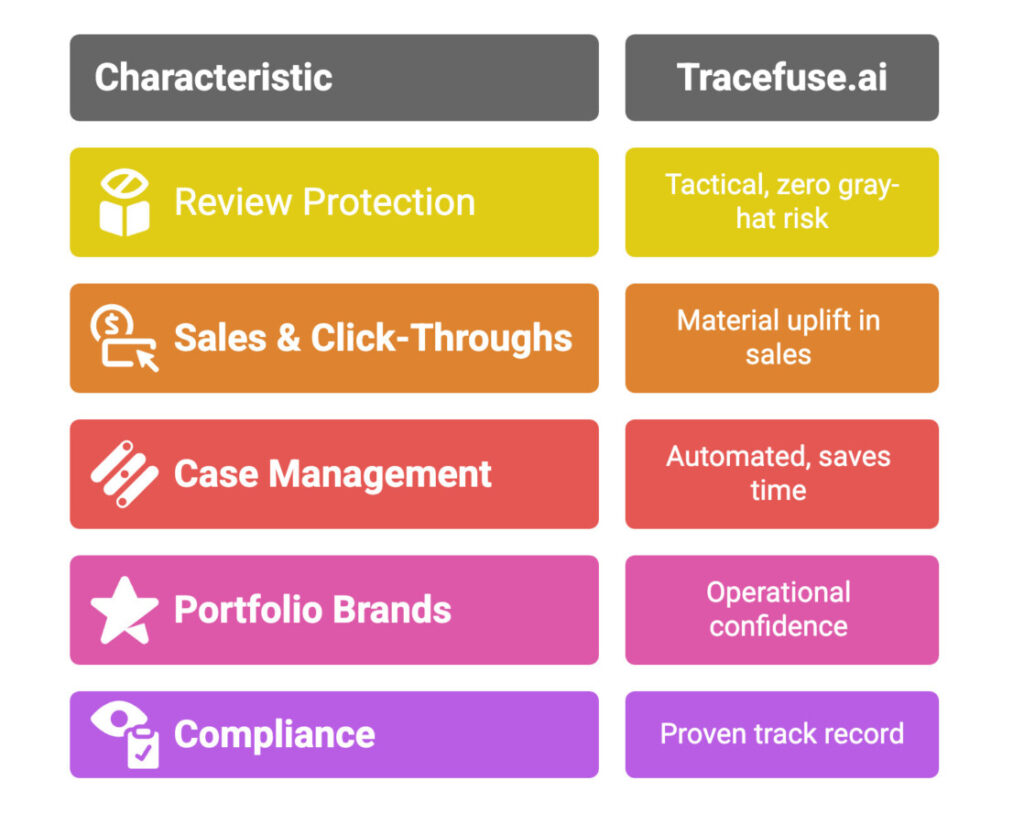 | Characteristic | Tracefuse.ai |
|---|---|
| Review Protection | Tactical, zero gray-hat risk |
| Sales & Click-Throughs | Material uplift in sales |
| Case Management | Automated, saves time |
| Portfolio Brands | Operational confidence |
| Compliance | Proven track record |